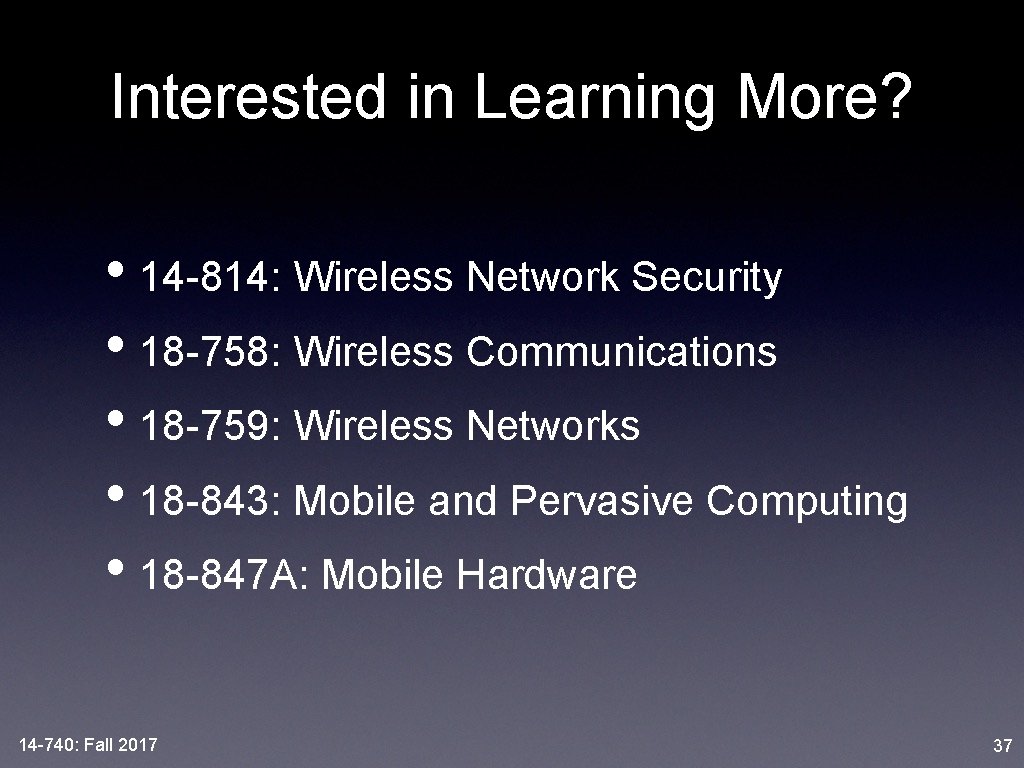 Interested in Learning More?

• 14-814: Wireless Network Security
• 18-758: Wireless Communications
• 18-759: Wireless Networks
• 18-843: Mobile and Pervasive Computing
• 18-847A: Mobile Hardware

14-740: Fall 2017

37